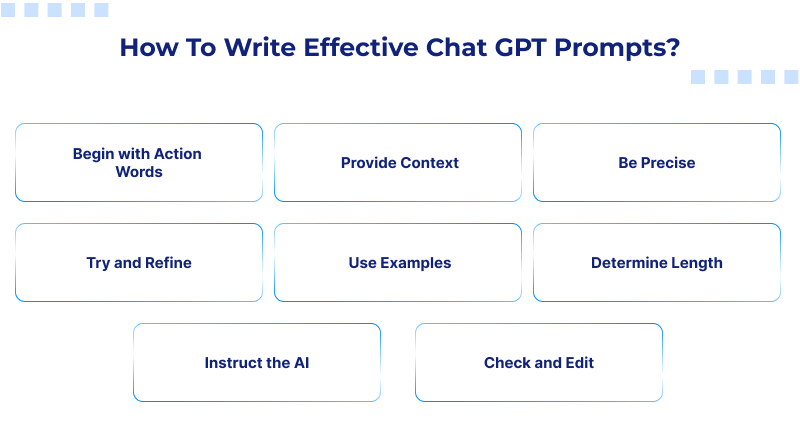 How To Write Effective Chat GPT Prompts?

Begin with Action Words

Provide Context

Be Precise

Try and Refine

Use Examples

Determine Length

Instruct the AI

Check and Edit